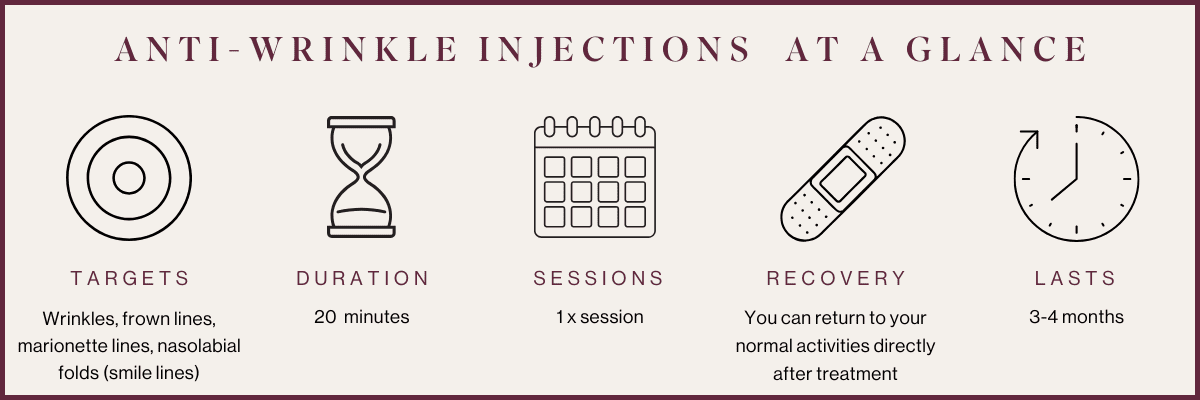 ANTI-WRINKLE INJECTIONS AT A GLANCE

TARGETS

Wrinkles, frown lines, marionette lines, nasolabial folds (smile lines)

DURATION

20 minutes

SESSIONS

1 x session

RECOVERY

You can return to your normal activities directly after treatment

LASTS

3-4 months